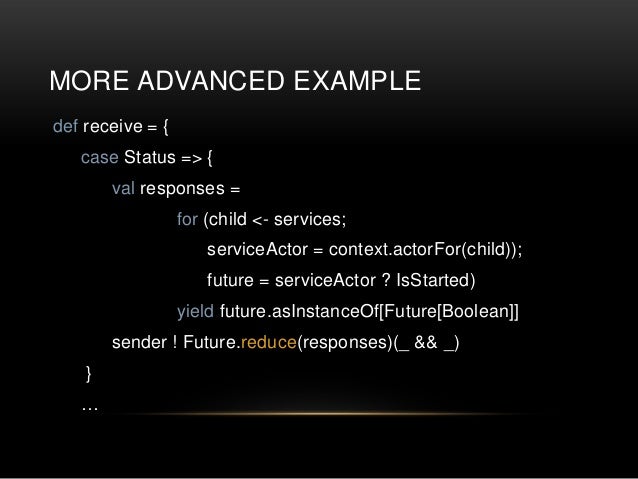 MORE ADVANCED EXAMPLE

def receive = {
case Status => {
val responses =
for (child <- services;
serviceActor = context.actorFor(child));
future = serviceActor ? IsStarted)
yield future.asInstanceOf[Future[Boolean]]
sender ! Future.reduce(responses)(_ && _)
}
…